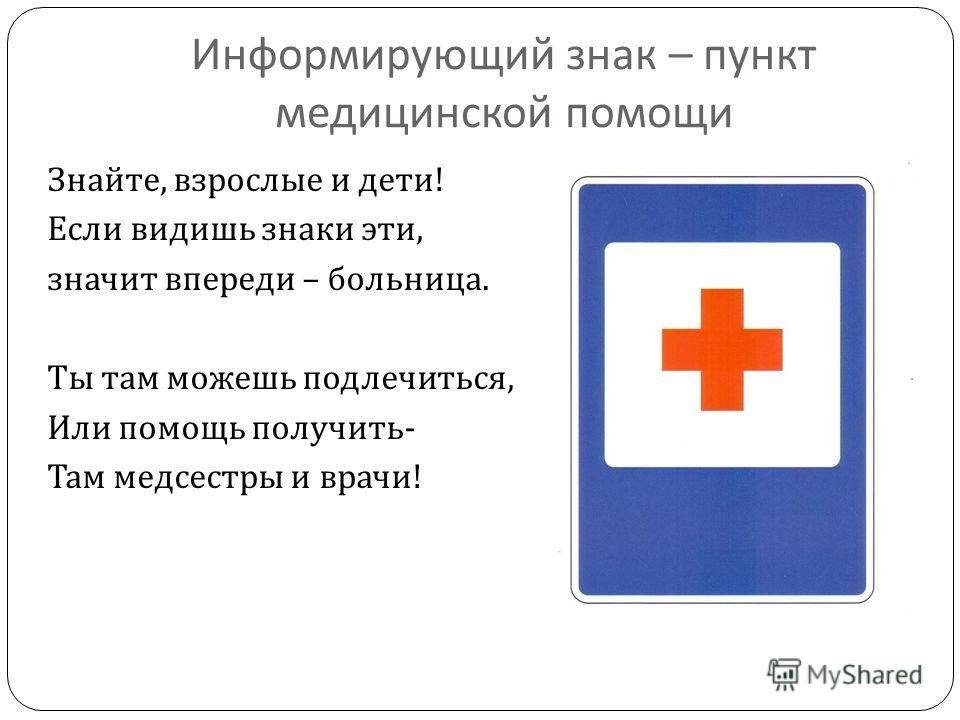 Информирующий знак – пункт медицинской помощи

Знайте, взрослые и дети!
Если видишь знаки эти,
значит впереди – больница.

Ты там можешь подлечиться,
Или помощь получить-
Там медсестры и врачи!

MyShared